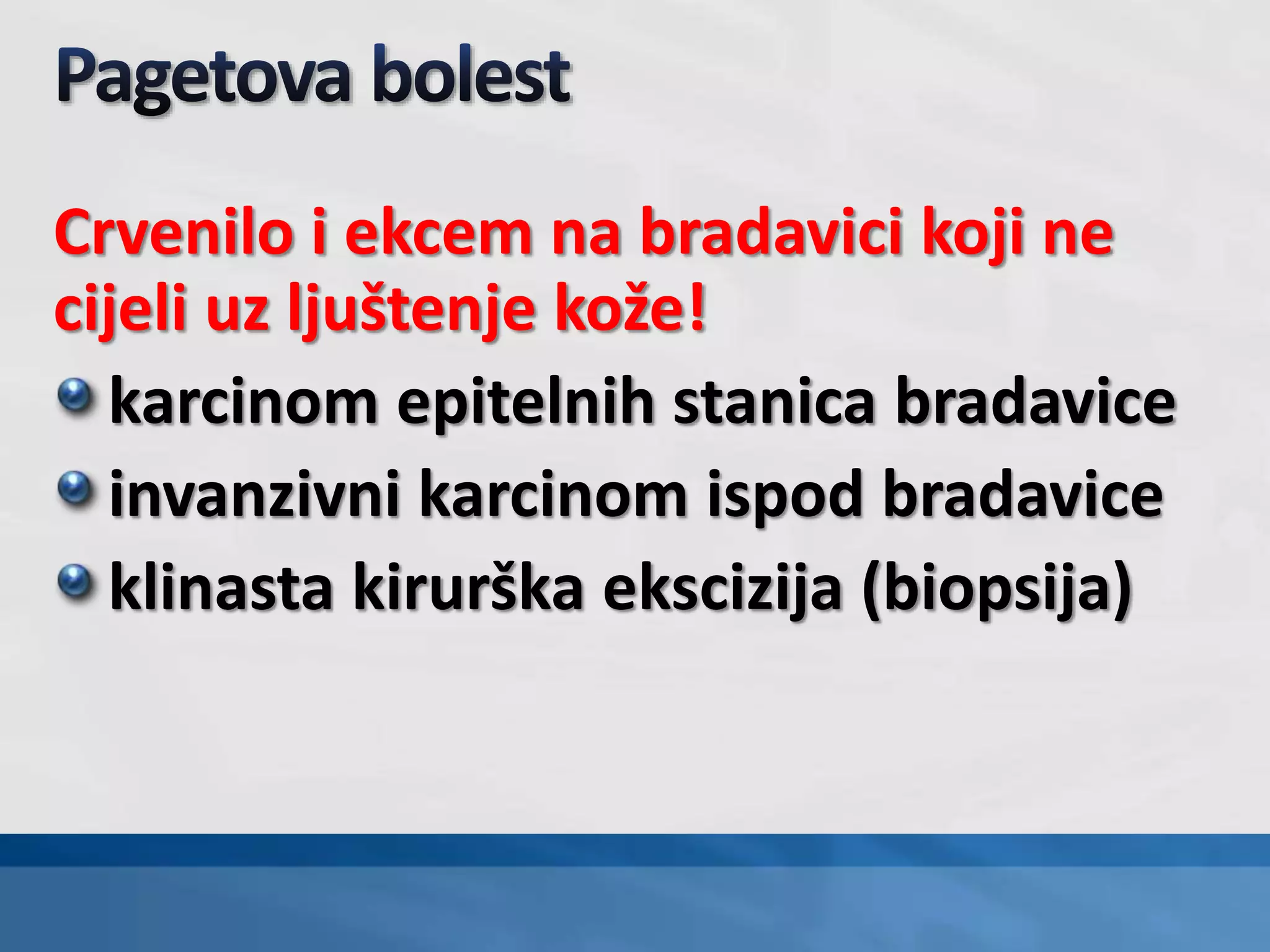 Pagetova bolest

Crvenilo i ekcem na bradavici koji ne cijeli uz ljuštenje kože!

karcinom epitelnih stanica bradavice
invanzivni karcinom ispod bradavice
klinasta kirurška ekscizija (biopsija)